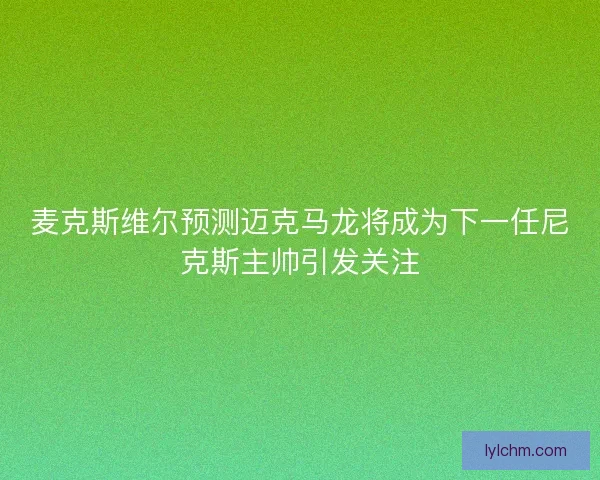 麦克斯维尔预测迈克马龙将成为下一任尼克斯主帅引发关注

lylchm.com